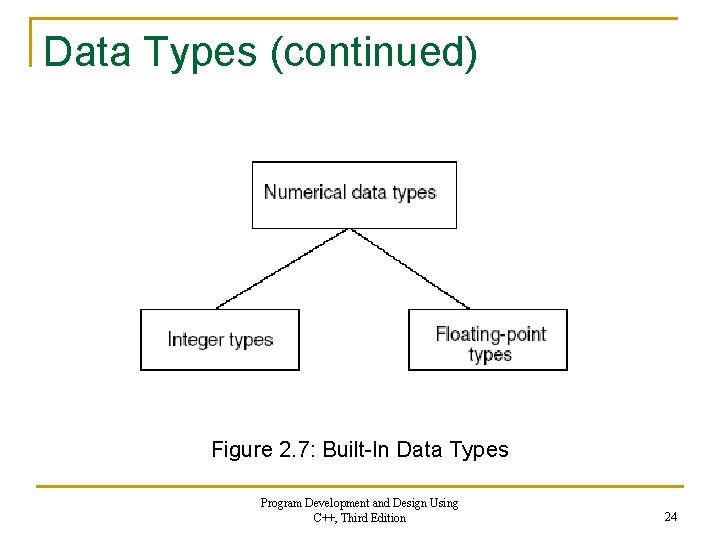 Data Types (continued)

Numerical data types

Integer types

Floating-point types

Figure 2.7: Built-In Data Types

Program Development and Design Using C++, Third Edition

24